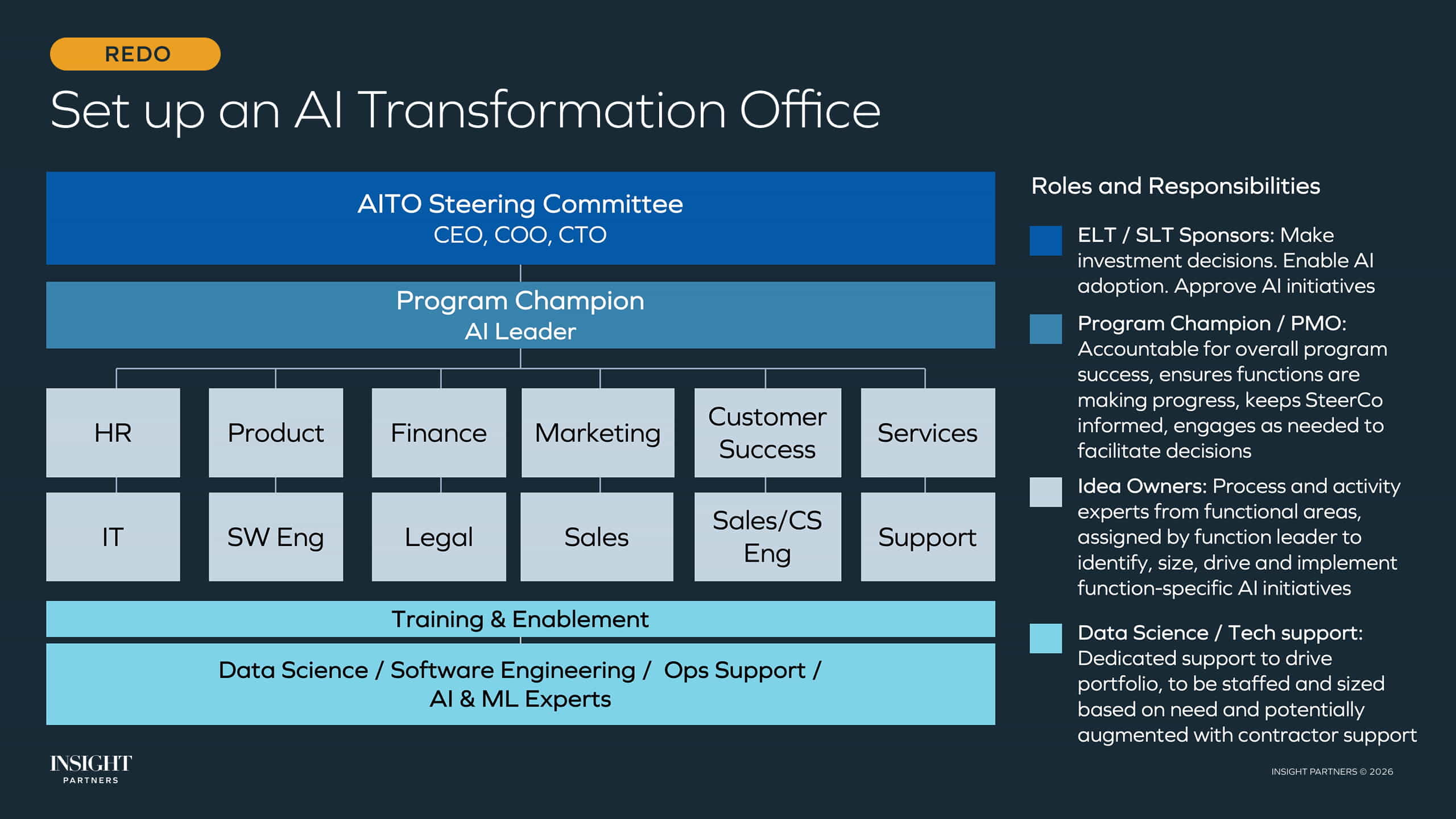 REDO

Set up an AI Transformation Office

AITO Steering Committee
CEO, COO, CTO

Program Champion
AI Leader

HR

Product

Finance

Marketing

Customer Success

Services

IT

SW Eng

Legal

Sales

Sales/CS Eng

Support

Training & Enablement

Data Science / Software Engineering / Ops Support / AI & ML Experts

Roles and Responsibilities

ELT / SLT Sponsors: Make investment decisions. Enable AI adoption. Approve AI initiatives

Program Champion / PMO: Accountable for overall program success, ensures functions are making progress, keeps SteerCo informed, engages as needed to facilitate decisions

Idea Owners: Process and activity experts from functional areas, assigned by function leader to identify, size, drive and implement function-specific AI initiatives

Data Science / Tech support: Dedicated support to drive portfolio, to be staffed and sized based on need and potentially augmented with contractor support

INSIGHT
PARTNERS

INSIGHT PARTNERS © 2026